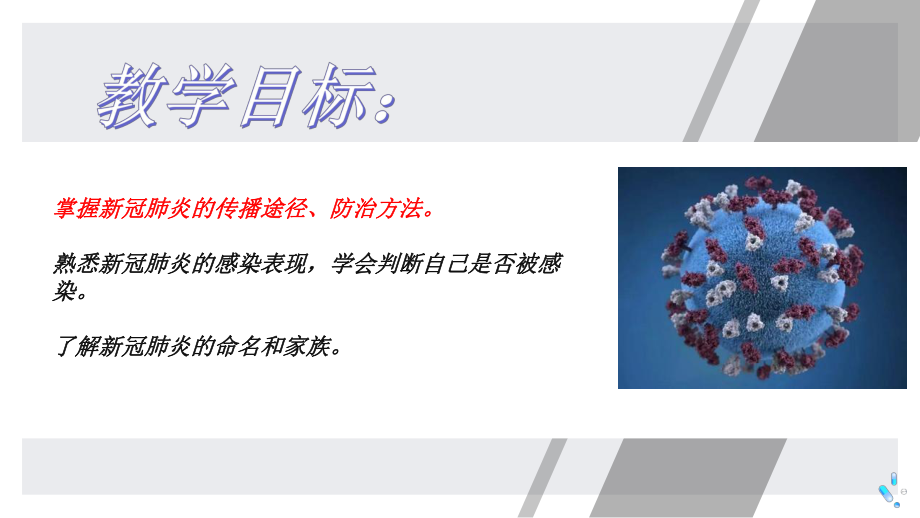 教学目标:

掌握新冠肺炎的传播途径、防治方法。

熟悉新冠肺炎的感染表现，学会判断自己是否被感染。

了解新冠肺炎的命名和家族。